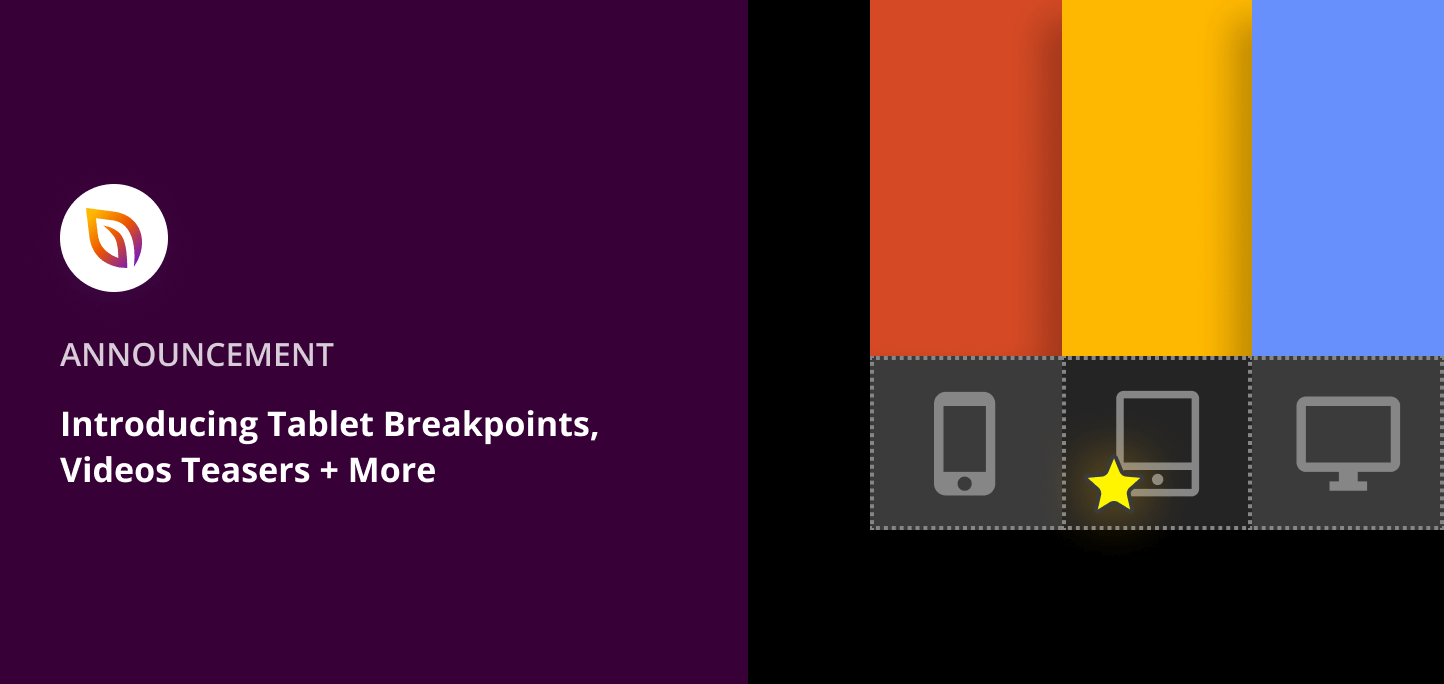 ANNOUNCEMENT

Introducing Tablet Breakpoints, Videos Teasers + More